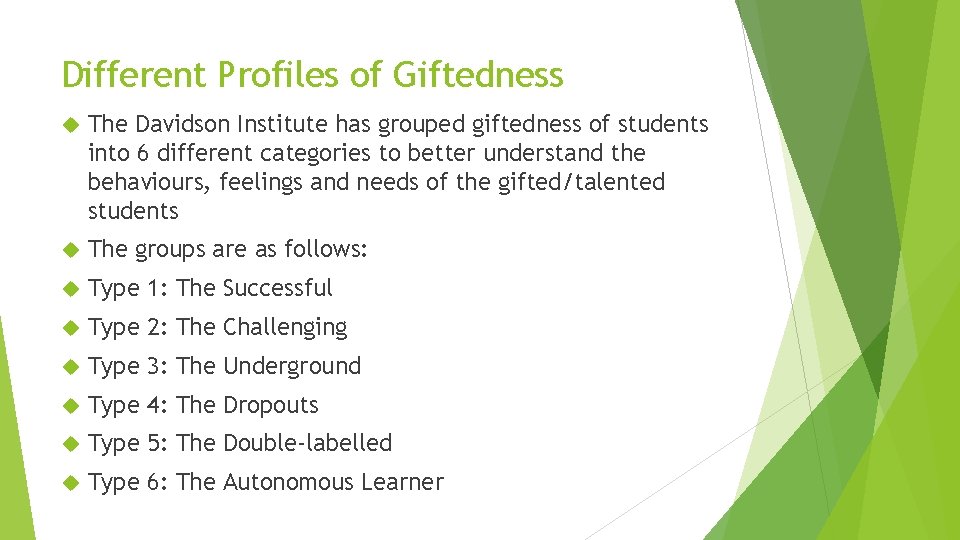 Different Profiles of Giftedness

The Davidson Institute has grouped giftedness of students into 6 different categories to better understand the behaviours, feelings and needs of the gifted/talented students

The groups are as follows:

Type 1: The Successful

Type 2: The Challenging

Type 3: The Underground

Type 4: The Dropouts

Type 5: The Double-labelled

Type 6: The Autonomous Learner